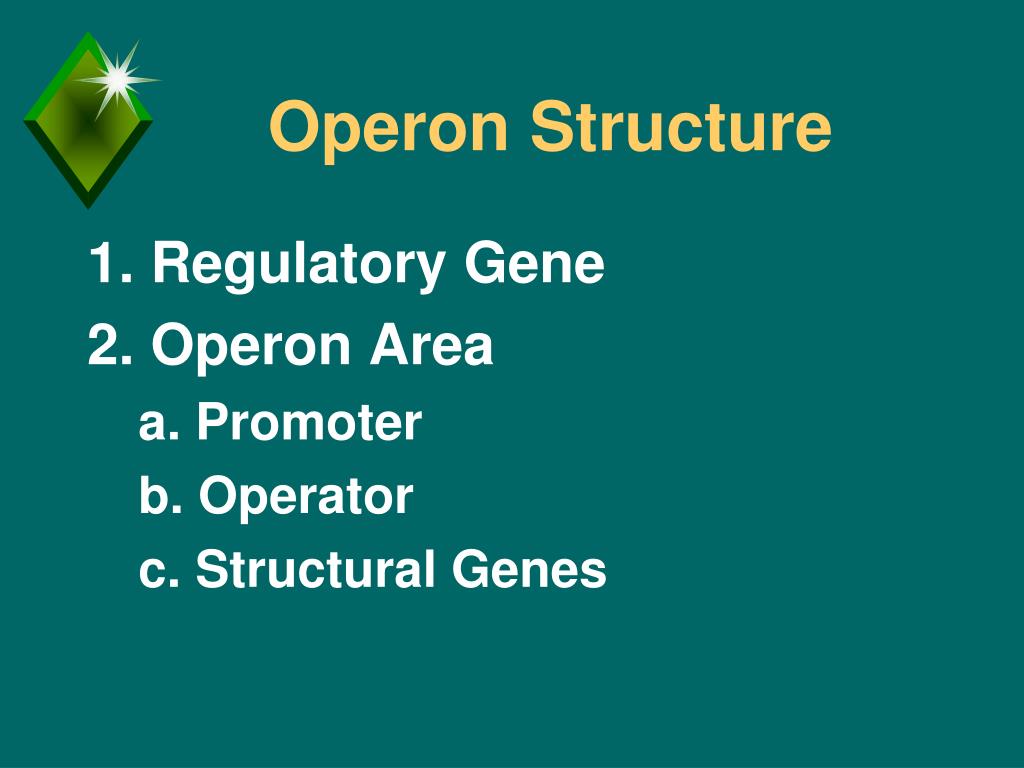 Operon Structure

1. Regulatory Gene
2. Operon Area
a. Promoter
b. Operator
c. Structural Genes